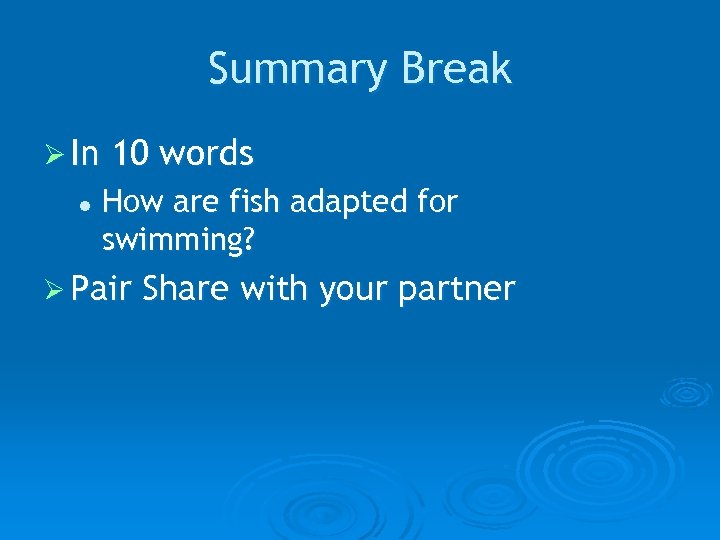 Summary Break

➢ In 10 words

• How are fish adapted for swimming?

➢ Pair Share with your partner